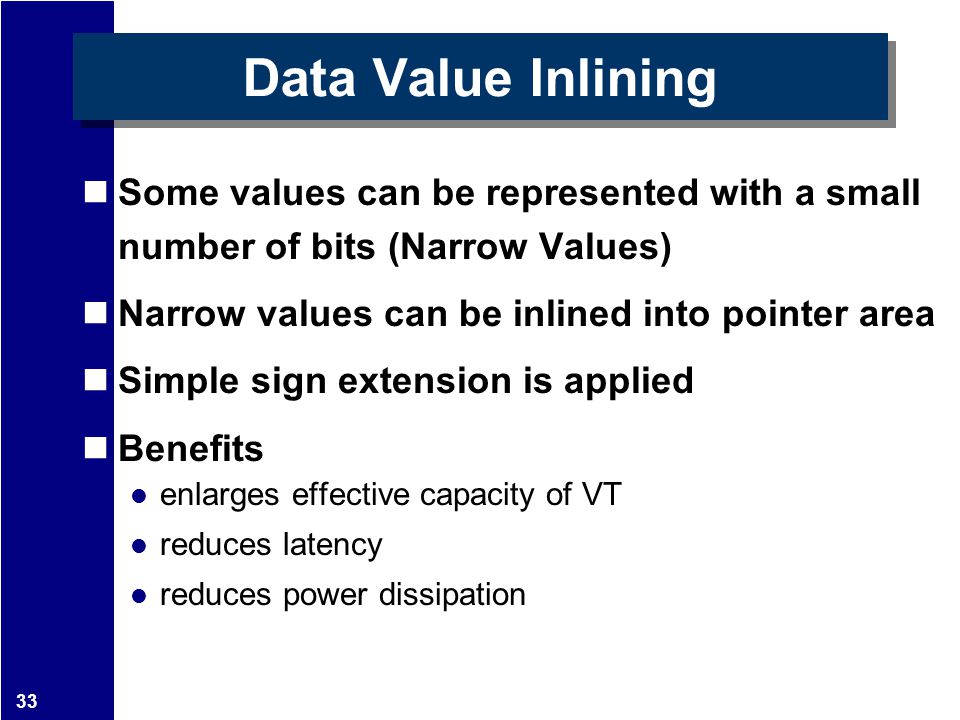 Data Value Inlining

Some values can be represented with a small number of bits (Narrow Values)

Narrow values can be inlined into pointer area

Simple sign extension is applied

Benefits

enlarges effective capacity of VT

reduces latency

reduces power dissipation

33